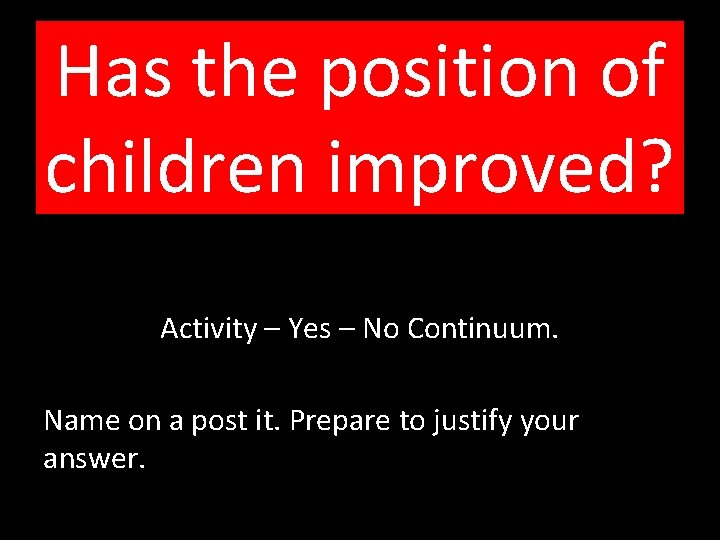 Has the position of children improved?

Activity – Yes – No Continuum.

Name on a post it. Prepare to justify your answer.